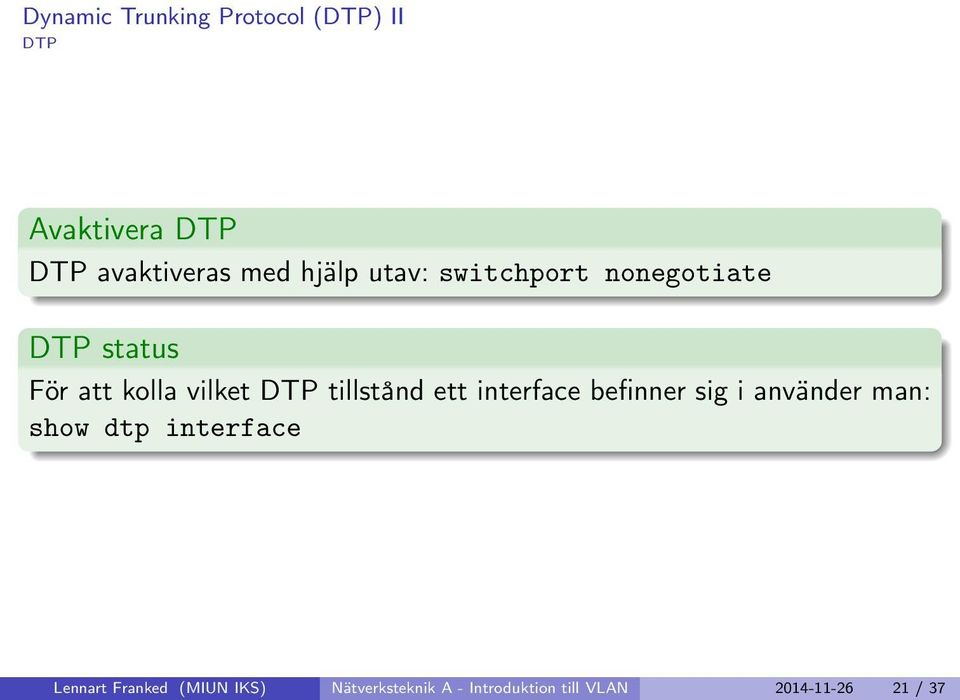 Dynamic Trunking Protocol (DTP) II
DTP

Avaktivera DTP
DTP avaktiveras med hjälp utav: switchport nonegotiate

DTP status
För att kolla vilket DTP tillstånd ett interface befinner sig i använder man: show dtp interface

Lennart Franked (MIUN IKS) Nätverksteknik A - Introduktion till VLAN 2014-11-26 21 / 37